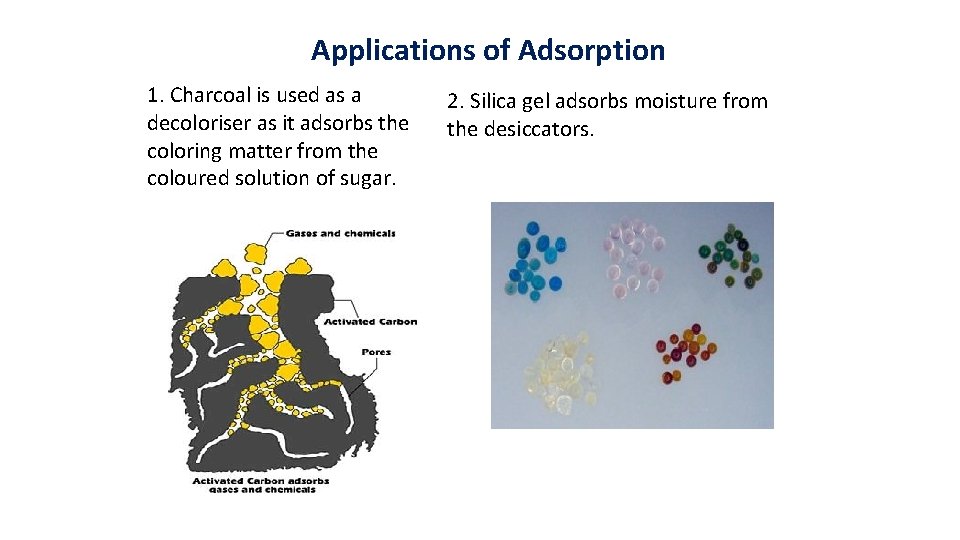 Applications of Adsorption

1. Charcoal is used as a decoloriser as it adsorbs the coloring matter from the coloured solution of sugar.

Gases and chemicals

Activated Carbon

Pores

Activated Carbon adsorbs gases and chemicals

2. Silica gel adsorbs moisture from the desiccators.